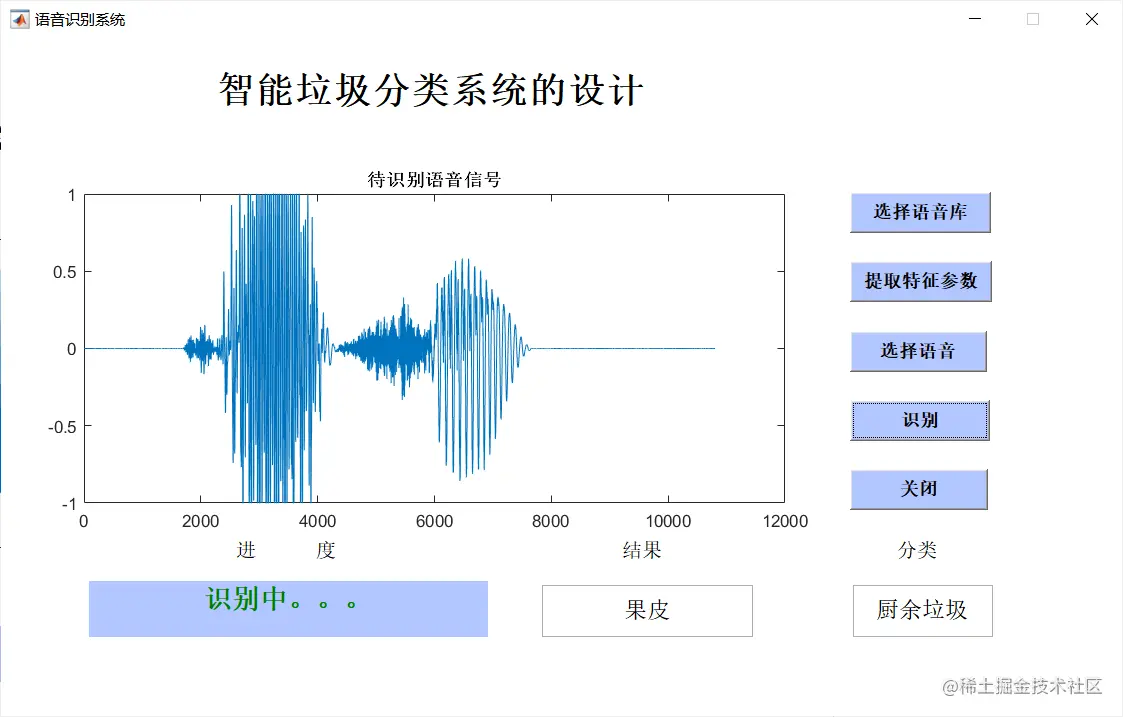 语音识别系统

智能垃圾分类系统的设计

待识别语音信号

1
0.5
0
-0.5
-1

0 2000 4000 6000 8000 10000 12000

选择语音库

提取特征参数

选择语音

识别

关闭

进 度

结果

分类

识别中。。。

果皮

厨余垃圾

@稀土掘金技术社区